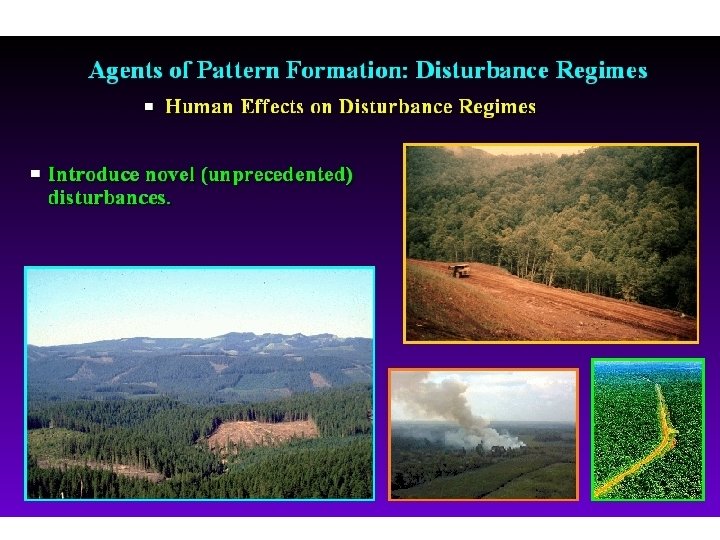 Agents of Pattern Formation: Disturbance Regimes

▪ Human Effects on Disturbance Regimes

▪ Introduce novel (unprecedented) disturbances.